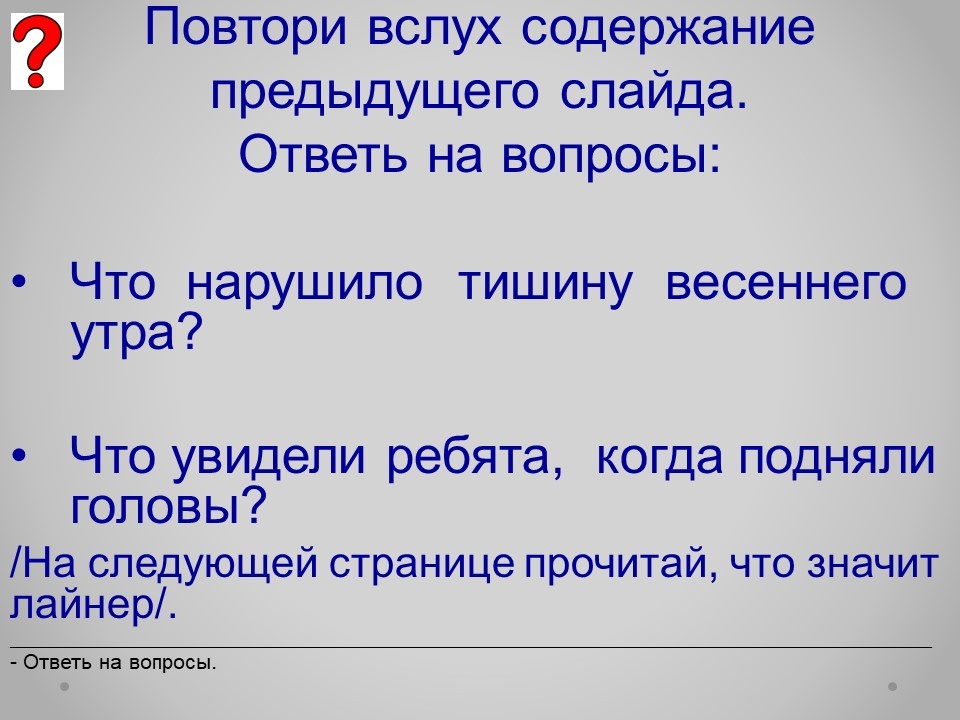 ?

Повтори вслух содержание предыдущего слайда.
Ответь на вопросы:

• Что нарушило тишину весеннего утра?

• Что увидели ребята, когда подняли головы?

/На следующей странице прочитай, что значит лайнер/.

- Ответь на вопросы.